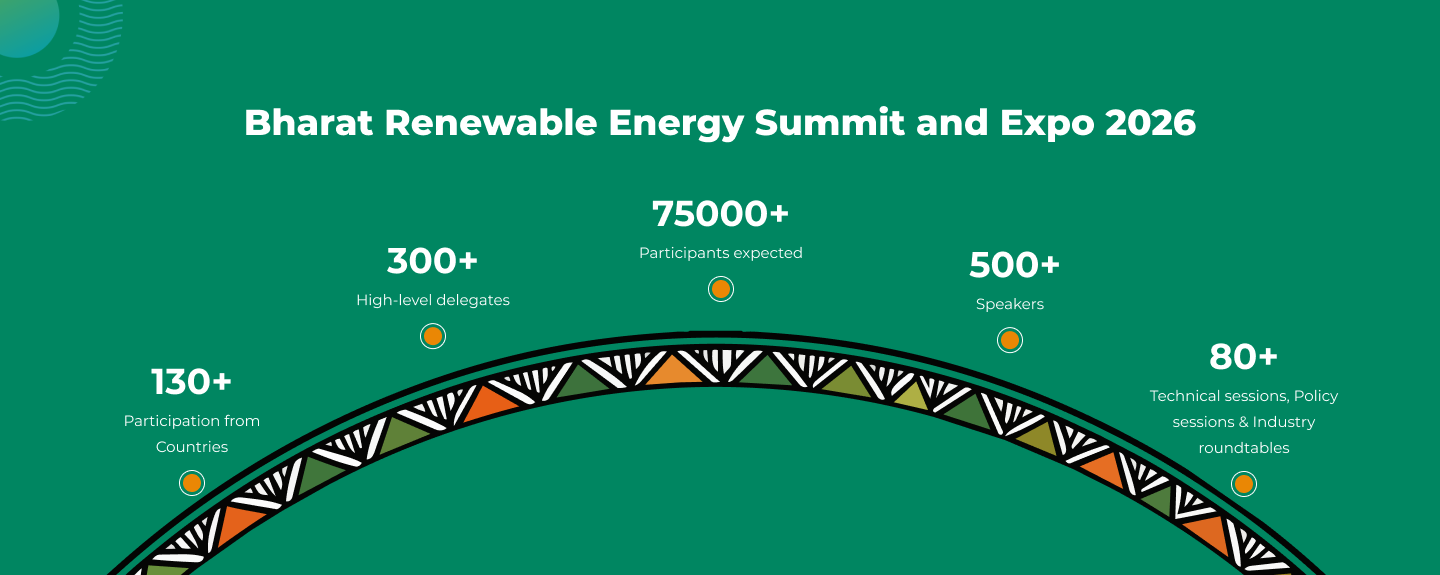 Bharat Renewable Energy Summit and Expo 2026

130+
Participation from Countries

300+
High-level delegates

75000+
Participants expected

500+
Speakers

80+
Technical sessions, Policy sessions & Industry roundtables